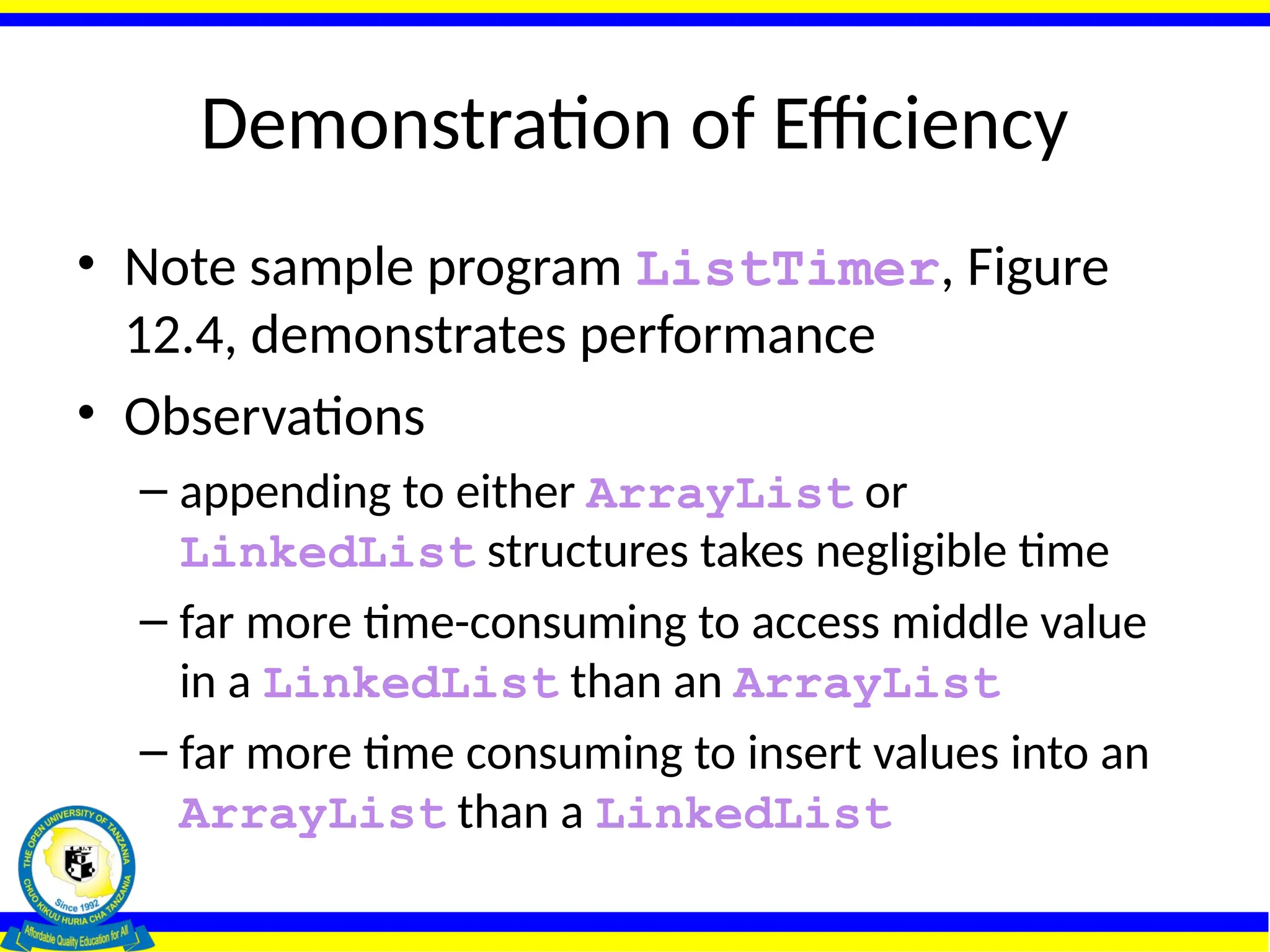 Demonstration of Efficiency

• Note sample program ListTimer, Figure 12.4, demonstrates performance

• Observations

– appending to either ArrayList or LinkedList structures takes negligible time

– far more time-consuming to access middle value in a LinkedList than an ArrayList

– far more time consuming to insert values into an ArrayList than a LinkedList

THE OPEN UNIVERSITY OF TANZANIA
O.U.T
Since 1992
CHUO KIKUU HURIA CHA TANZANIA
Affordable Quality Education for All